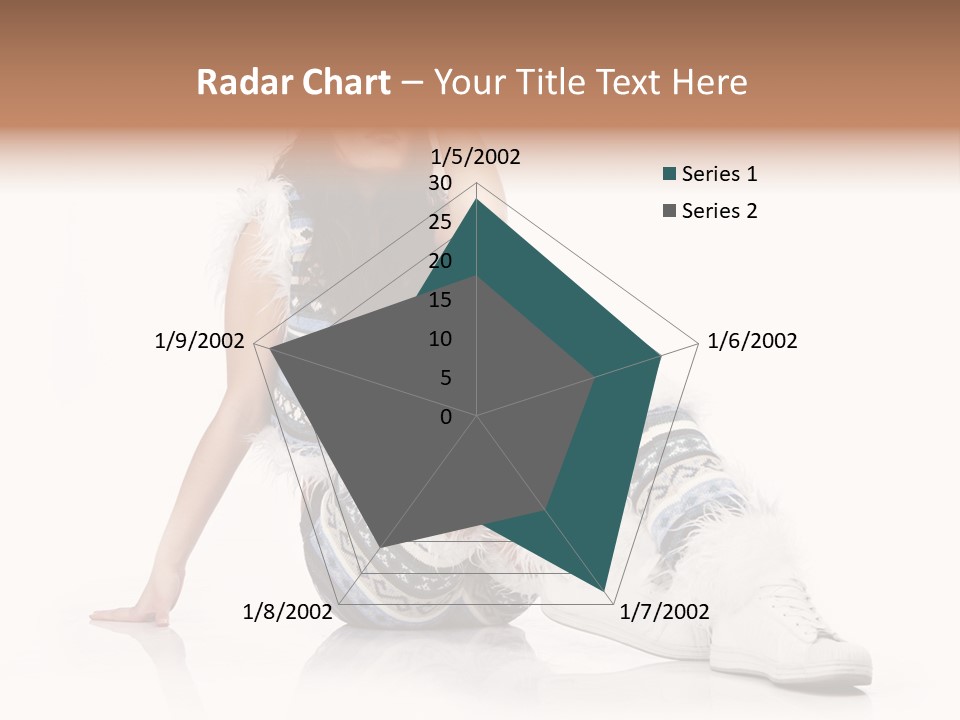 Radar Chart – Your Title Text Here

1/5/2002
30
25
20
15
10
5
0
1/6/2002
1/7/2002
1/8/2002
1/9/2002

Series 1
Series 2